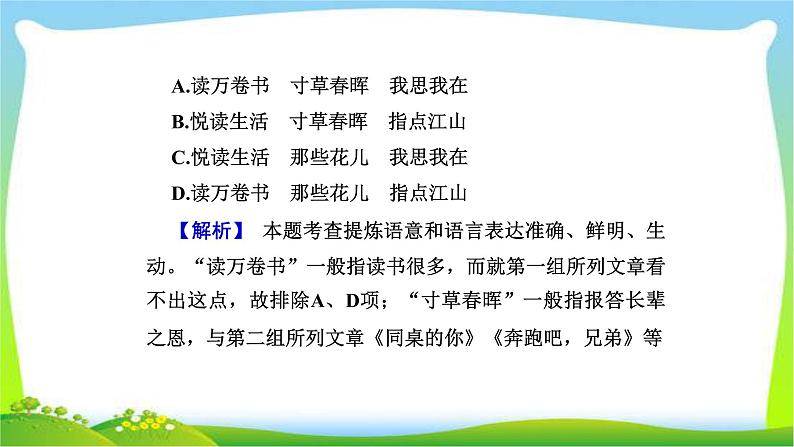 A.读万卷书　寸草春晖　我思我在
B.悦读生活　寸草春晖　指点江山
C.悦读生活　那些花儿　我思我在
D.读万卷书　那些花儿　指点江山

【解析】 本题考查提炼语意和语言表达准确、鲜明、生动。“读万卷书”一般指读书很多，而就第一组所列文章看不出这点，故排除A、D项；“寸草春晖”一般指报答长辈之恩，与第二组所列文章《同桌的你》《奔跑吧，兄弟》等